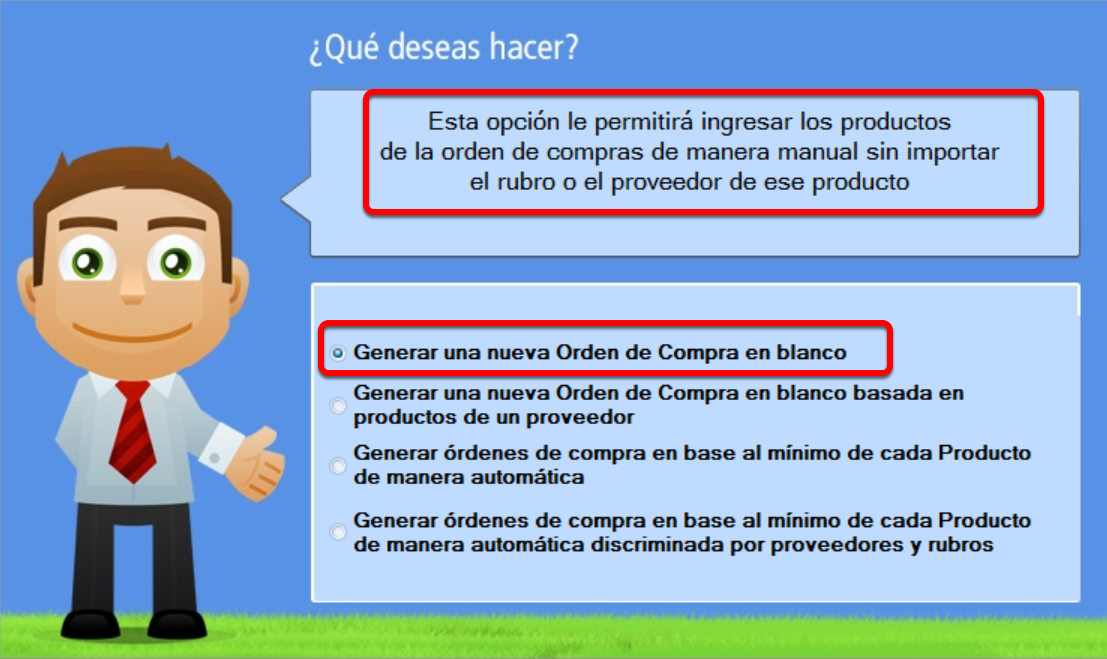 ¿Qué deseas hacer?

Esta opción le permitirá ingresar los productos de la orden de compras de manera manual sin importar el rubro o el proveedor de ese producto

Generar una nueva Orden de Compra en blanco

Generar una nueva Orden de Compra en blanco basada en productos de un proveedor

Generar órdenes de compra en base al mínimo de cada Producto de manera automática

Generar órdenes de compra en base al mínimo de cada Producto de manera automática discriminada por proveedores y rubros